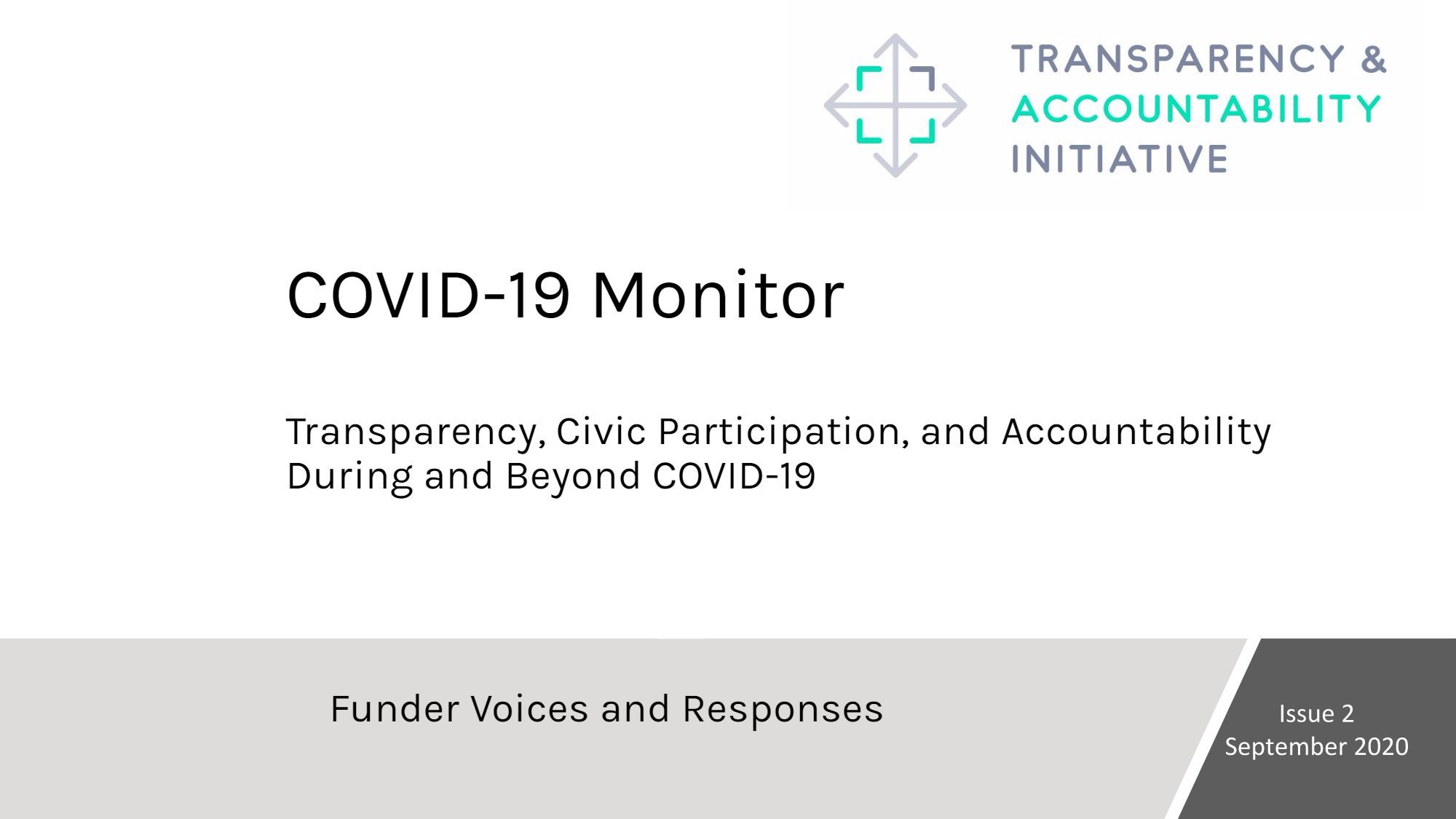 TRANSPARENCY & ACCOUNTABILITY INITIATIVE

COVID-19 Monitor

Transparency, Civic Participation, and Accountability During and Beyond COVID-19

Funder Voices and Responses

Issue 2
September 2020